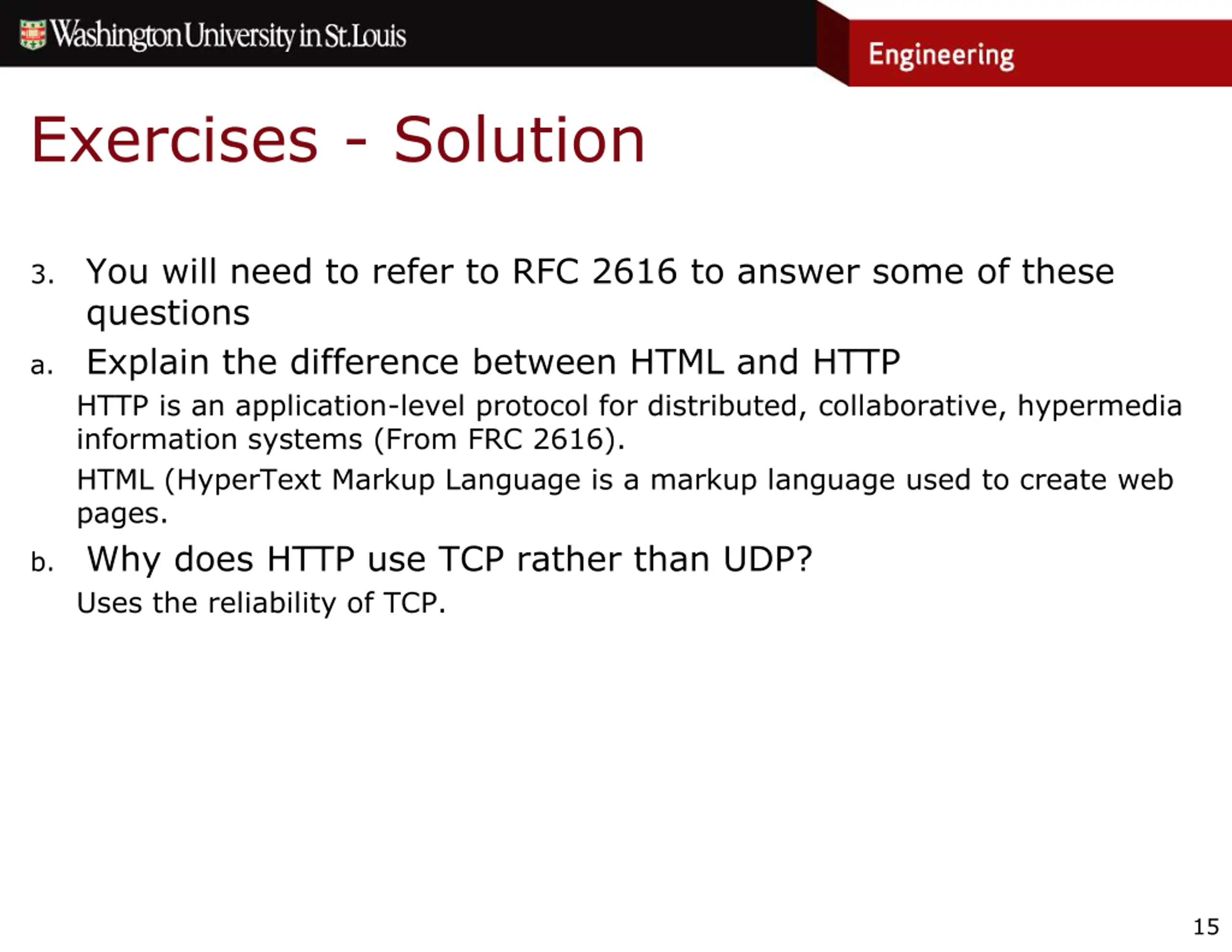 Washington University in St. Louis

Engineering

Exercises - Solution

3. You will need to refer to RFC 2616 to answer some of these questions

a. Explain the difference between HTML and HTTP

HTTP is an application-level protocol for distributed, collaborative, hypermedia information systems (From FRC 2616).

HTML (HyperText Markup Language is a markup language used to create web pages.

b. Why does HTTP use TCP rather than UDP?

Uses the reliability of TCP.

15